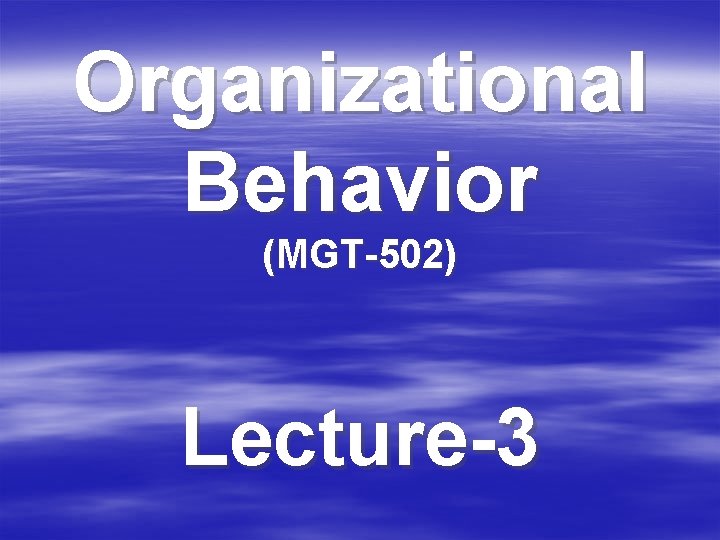 Organizational Behavior
(MGT-502)

Lecture-3